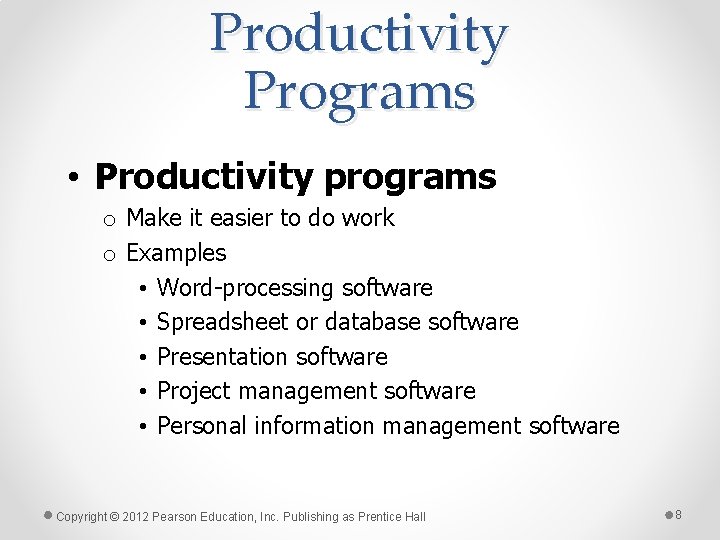 Productivity Programs

• Productivity programs
  o Make it easier to do work
  o Examples
    • Word-processing software
    • Spreadsheet or database software
    • Presentation software
    • Project management software
    • Personal information management software

Copyright © 2012 Pearson Education, Inc. Publishing as Prentice Hall

8